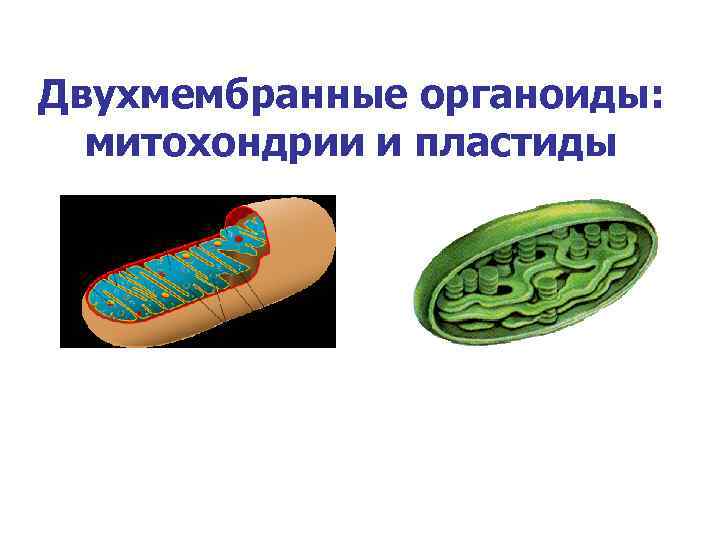 Двухмембранные органоиды: митохондрии и пластиды